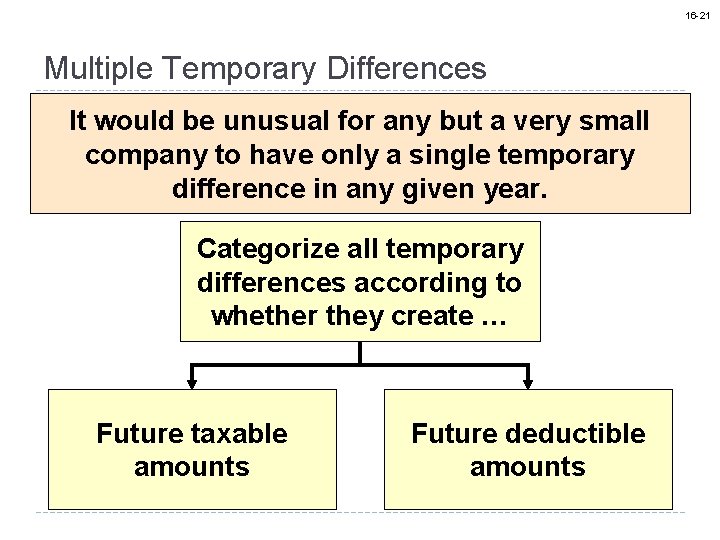 16-21

Multiple Temporary Differences

It would be unusual for any but a very small company to have only a single temporary difference in any given year.

Categorize all temporary differences according to whether they create …

Future taxable amounts

Future deductible amounts